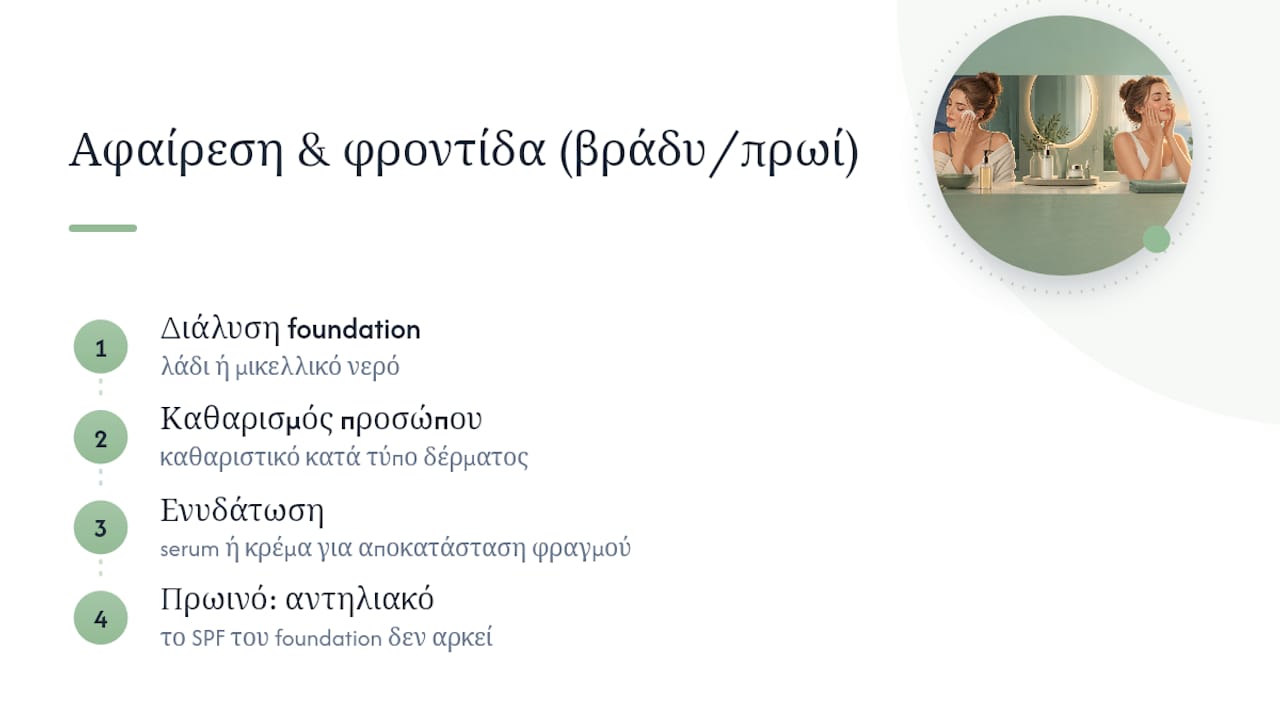 Αφαίρεση & φροντίδα (βράδυ/πρωί)

1
Διάλυση foundation
λάδι ή μικελλικό νερό

2
Καθαρισμός προσώπου
καθαριστικό κατά τύπο δέρματος

3
Ενυδάτωση
serum ή κρέμα για αποκατάσταση φραγμού

4
Πρωινό: αντηλιακό
το SPF του foundation δεν αρκεί